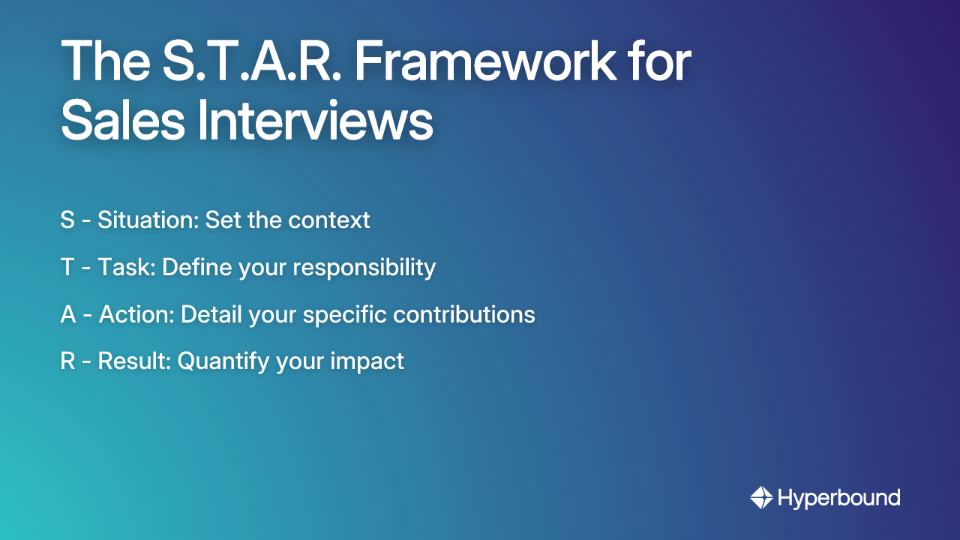 The S.T.A.R. Framework for Sales Interviews

S - Situation: Set the context

T - Task: Define your responsibility

A - Action: Detail your specific contributions

R - Result: Quantify your impact

Hyperbound